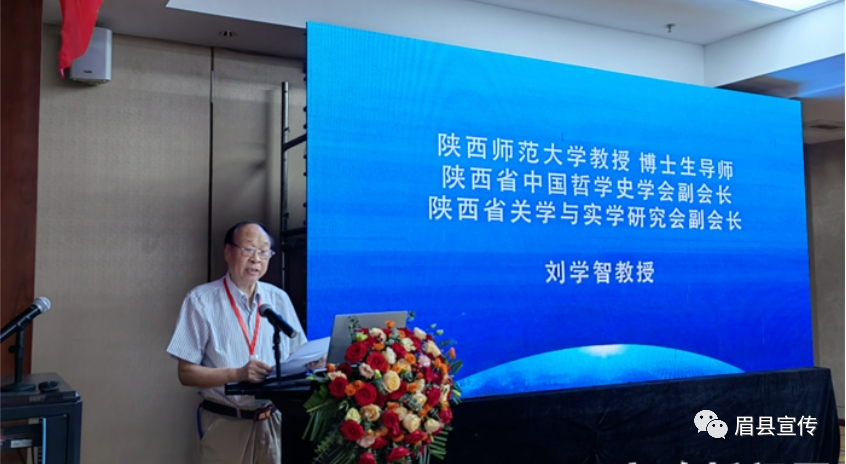 陕西师范大学教授 博士生导师
陕西省中国哲学史学会副会长
陕西省关学与实学研究会副会长

刘学智教授

眉县宣传